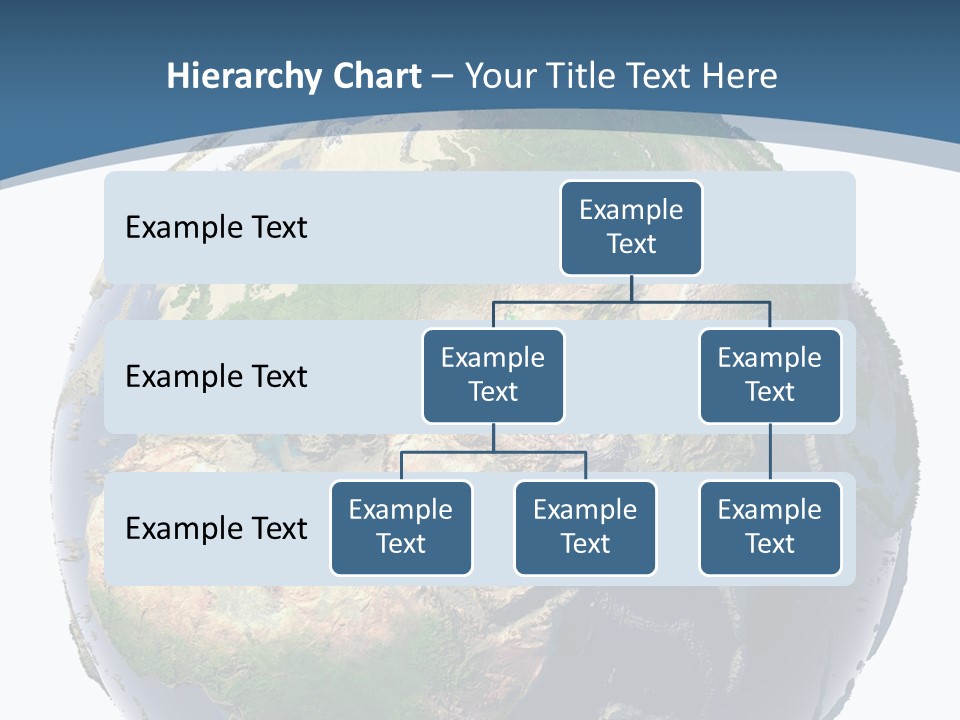 Hierarchy Chart – Your Title Text Here

Example Text

Example Text

Example Text

Example Text

Example Text

Example Text

Example Text

Example Text

Example Text